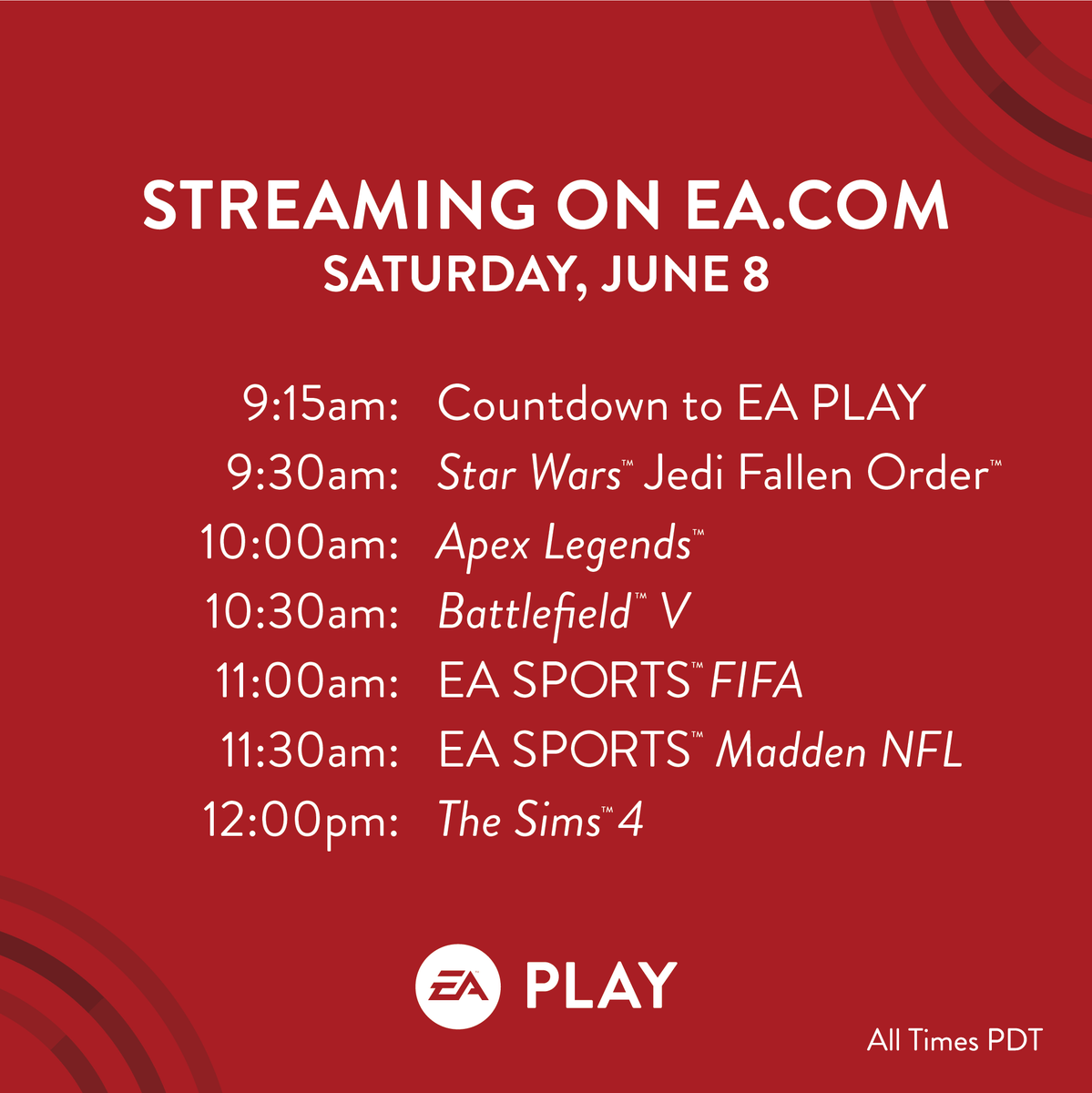 STREAMING ON EA.COM
SATURDAY, JUNE 8

9:15am: Countdown to EA PLAY
9:30am: Star Wars™ Jedi Fallen Order™
10:00am: Apex Legends™
10:30am: Battlefield™ V
11:00am: EA SPORTS™ FIFA
11:30am: EA SPORTS™ Madden NFL
12:00pm: The Sims™ 4

EA PLAY

All Times PDT